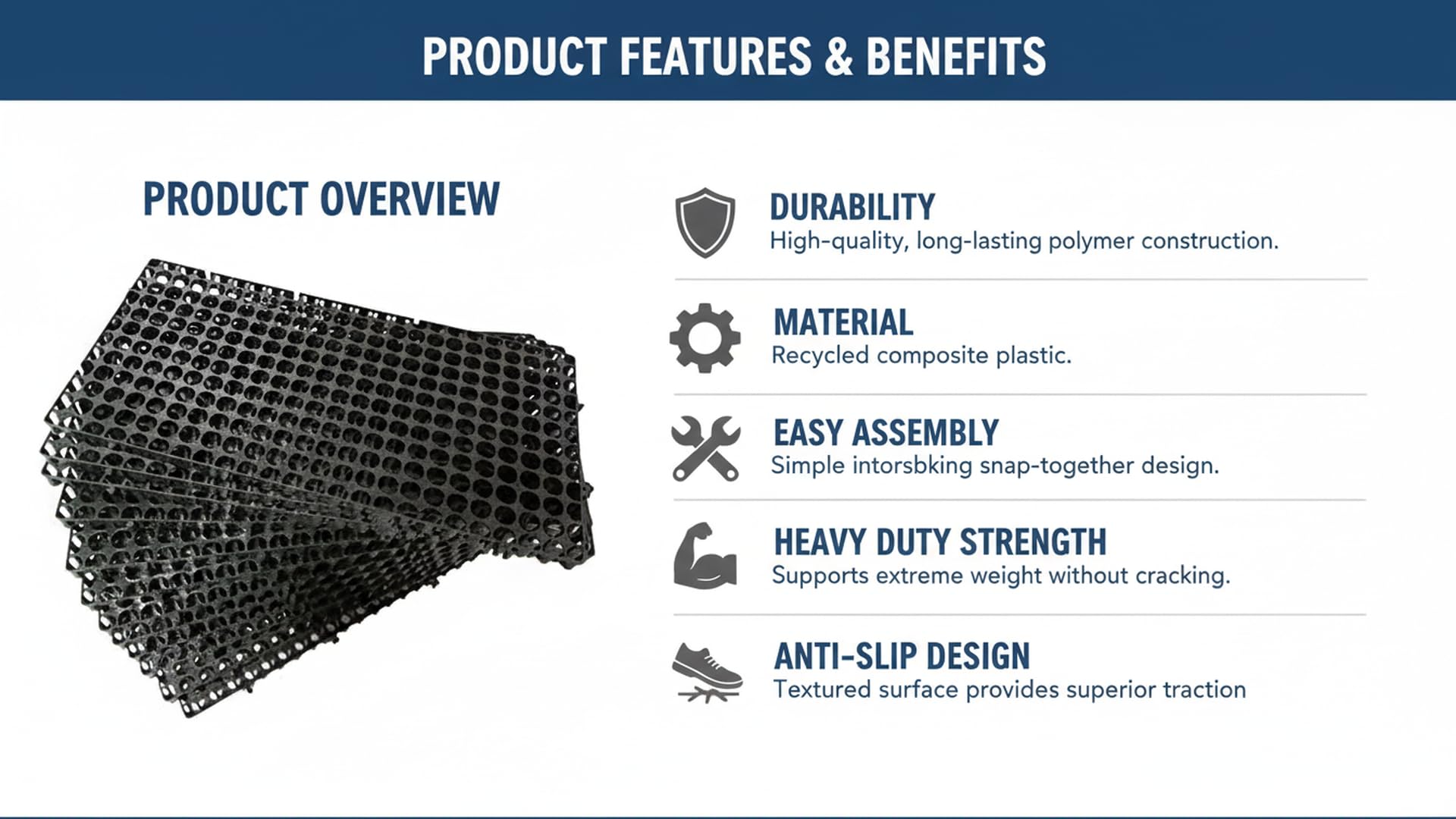 PRODUCT FEATURES & BENEFITS

PRODUCT OVERVIEW

DURABILITY
High-quality, long-lasting polymer construction.

MATERIAL
Recycled composite plastic.

EASY ASSEMBLY
Simple intorsbking snap-together design.

HEAVY DUTY STRENGTH
Supports extreme weight without cracking.

ANTI-SLIP DESIGN
Textured surface provides superior traction